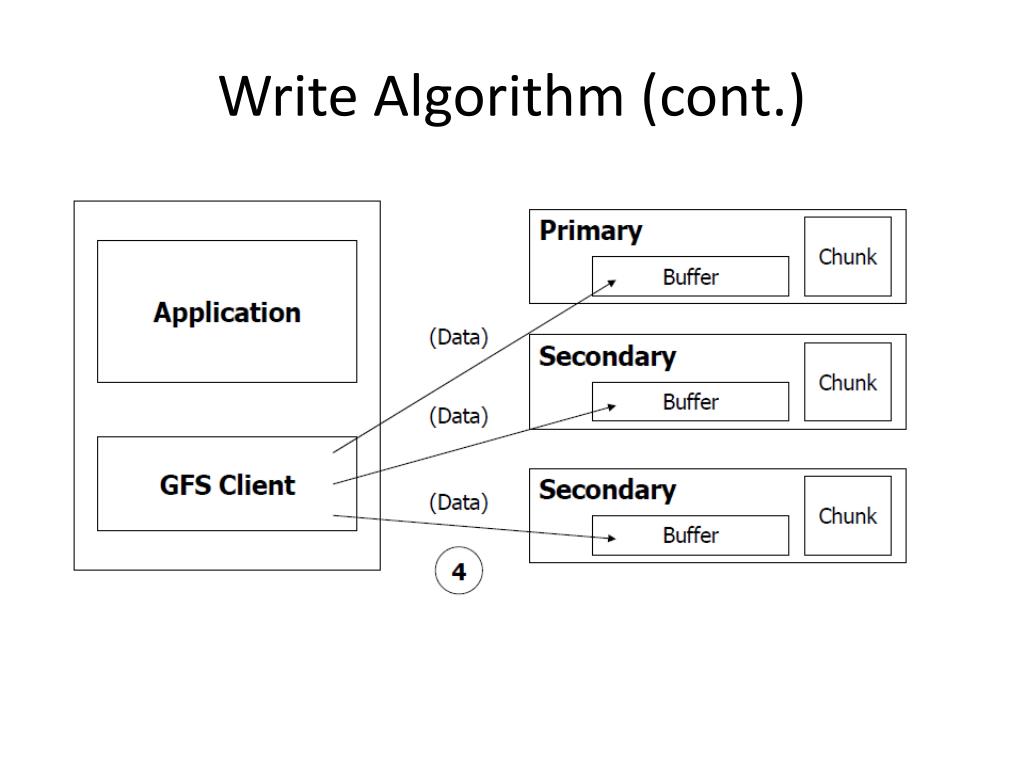 Write Algorithm (cont.)

Application

GFS Client

(Data)

(Data)

(Data)

4

Primary

Buffer

Chunk

Secondary

Buffer

Chunk

Secondary

Buffer

Chunk